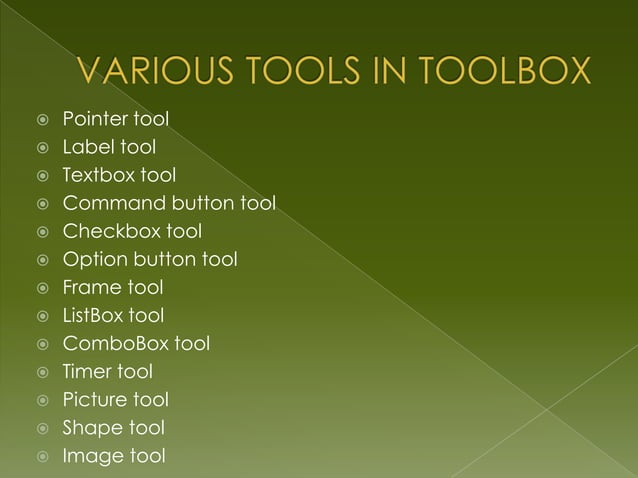 VARIOUS TOOLS IN TOOLBOX

- Pointer tool
- Label tool
- Textbox tool
- Command button tool
- Checkbox tool
- Option button tool
- Frame tool
- ListBox tool
- ComboBox tool
- Timer tool
- Picture tool
- Shape tool
- Image tool